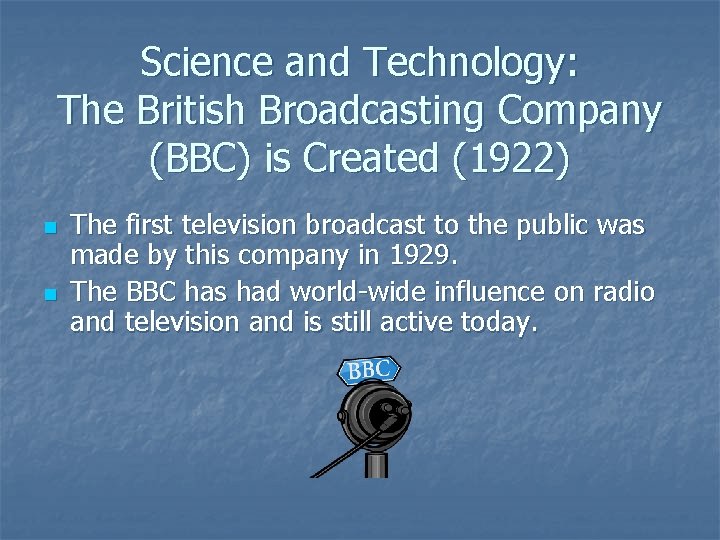 Science and Technology:
The British Broadcasting Company (BBC) is Created (1922)

- The first television broadcast to the public was made by this company in 1929.
- The BBC has had world-wide influence on radio and television and is still active today.

BBC